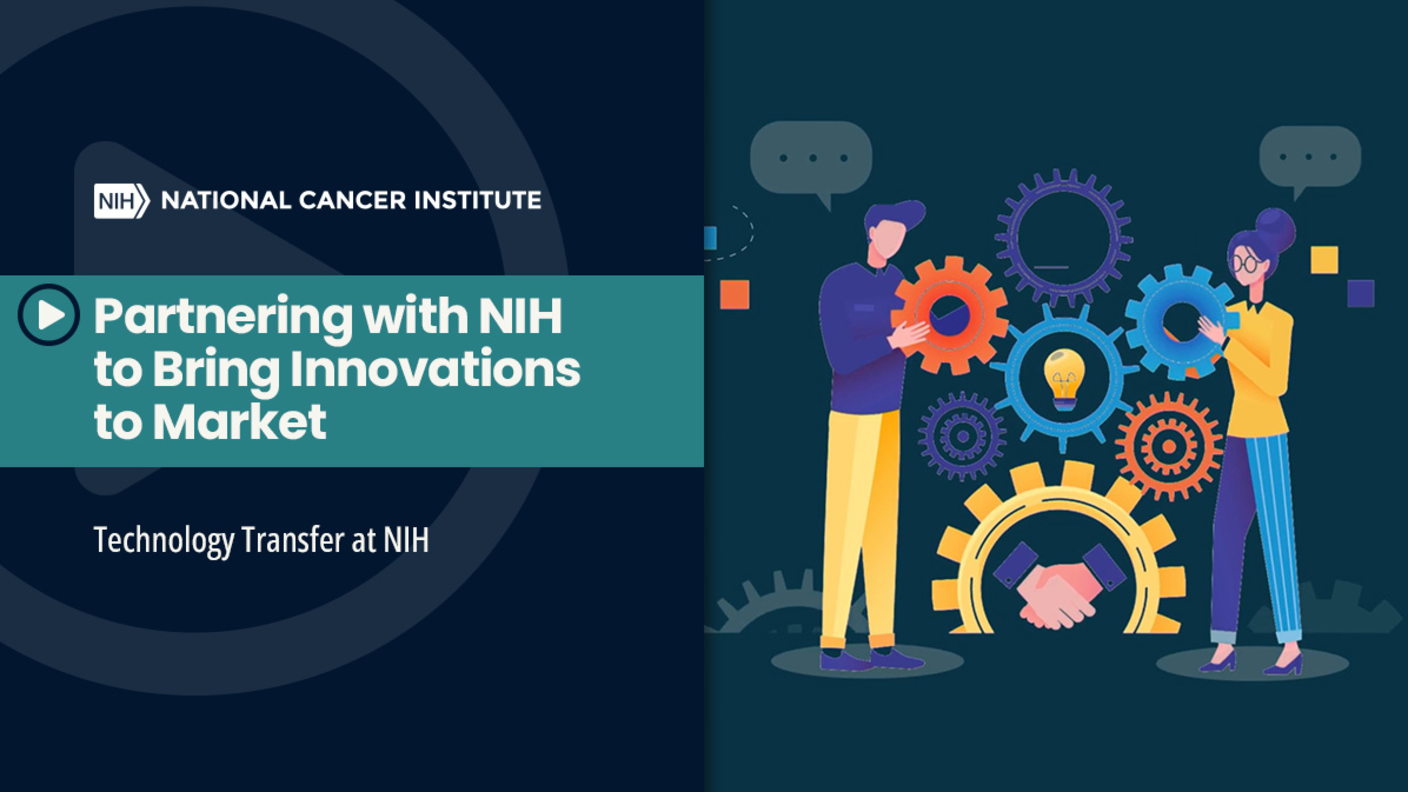 NIH NATIONAL CANCER INSTITUTE

Partnering with NIH to Bring Innovations to Market

Technology Transfer at NIH